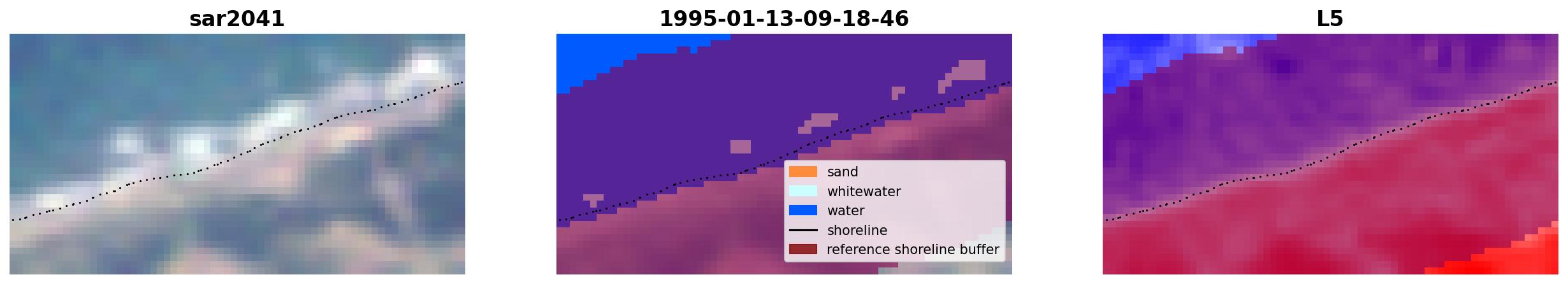 sar2041

1995-01-13-09-18-46

sand
whitewater
water
shoreline
reference shoreline buffer

L5